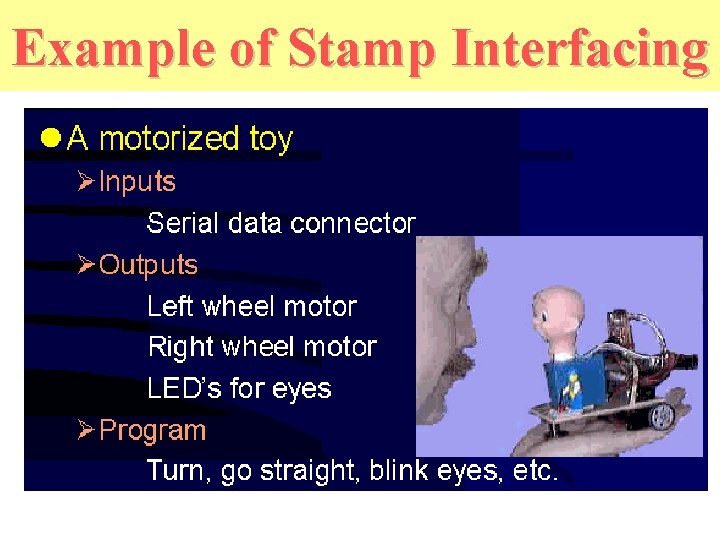 Example of Stamp Interfacing

● A motorized toy

➢ Inputs

Serial data connector

➢ Outputs

Left wheel motor

Right wheel motor

LED's for eyes

➢ Program

Turn, go straight, blink eyes, etc.